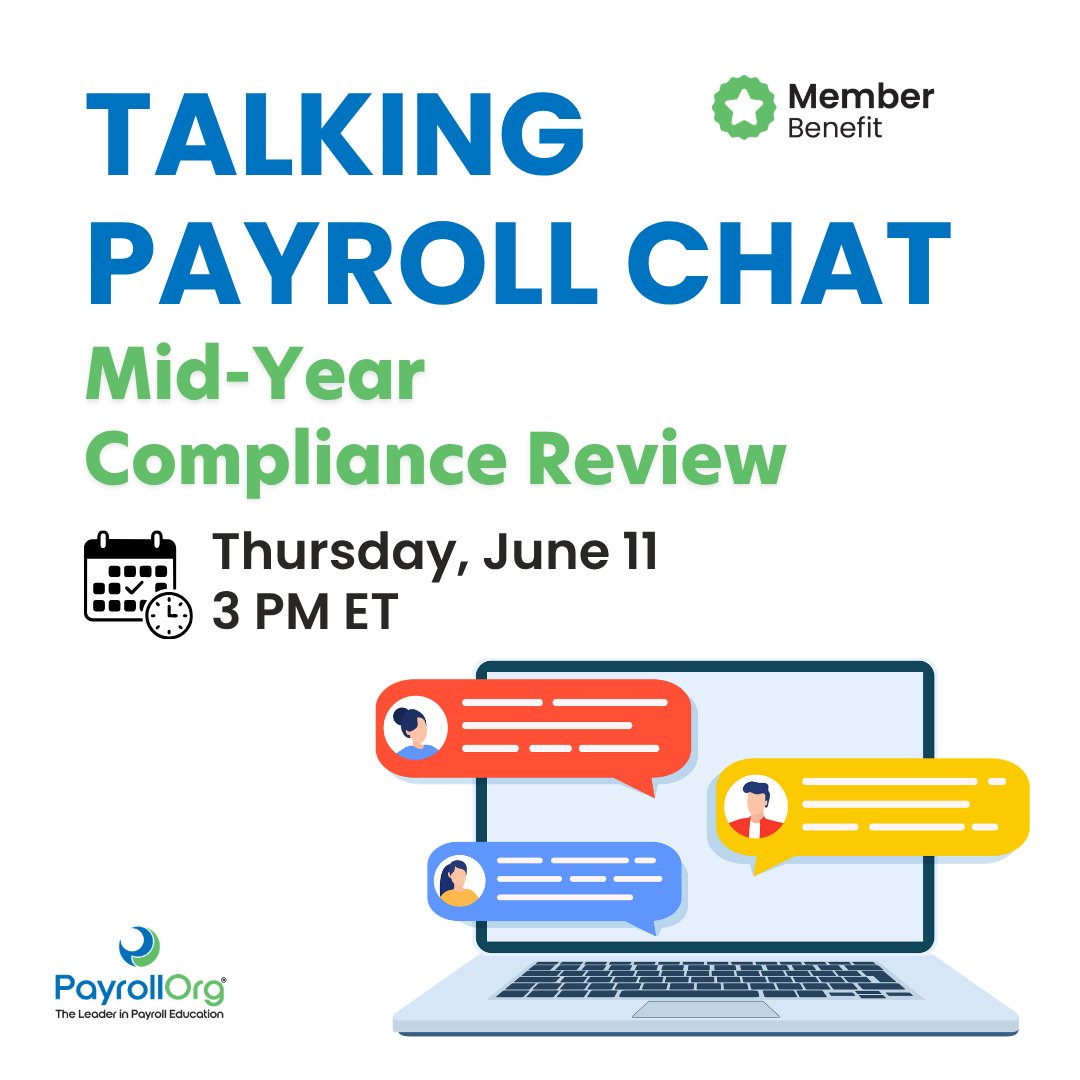 TALKING PAYROLL CHAT

Member Benefit

Mid-Year Compliance Review

Thursday, June 11
3 PM ET

PayrollOrg®
The Leader in Payroll Education